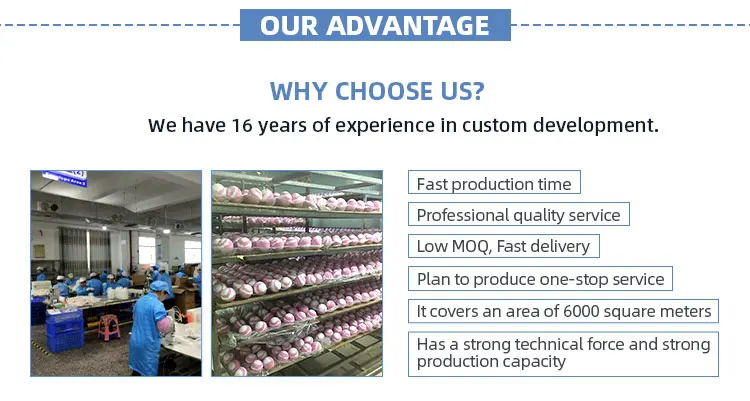 OUR ADVANTAGE

WHY CHOOSE US?

We have 16 years of experience in custom development.

Fast production time

Professional quality service

Low MOQ, Fast delivery

Plan to produce one-stop service

It covers an area of 6000 square meters

Has a strong technical force and strong production capacity